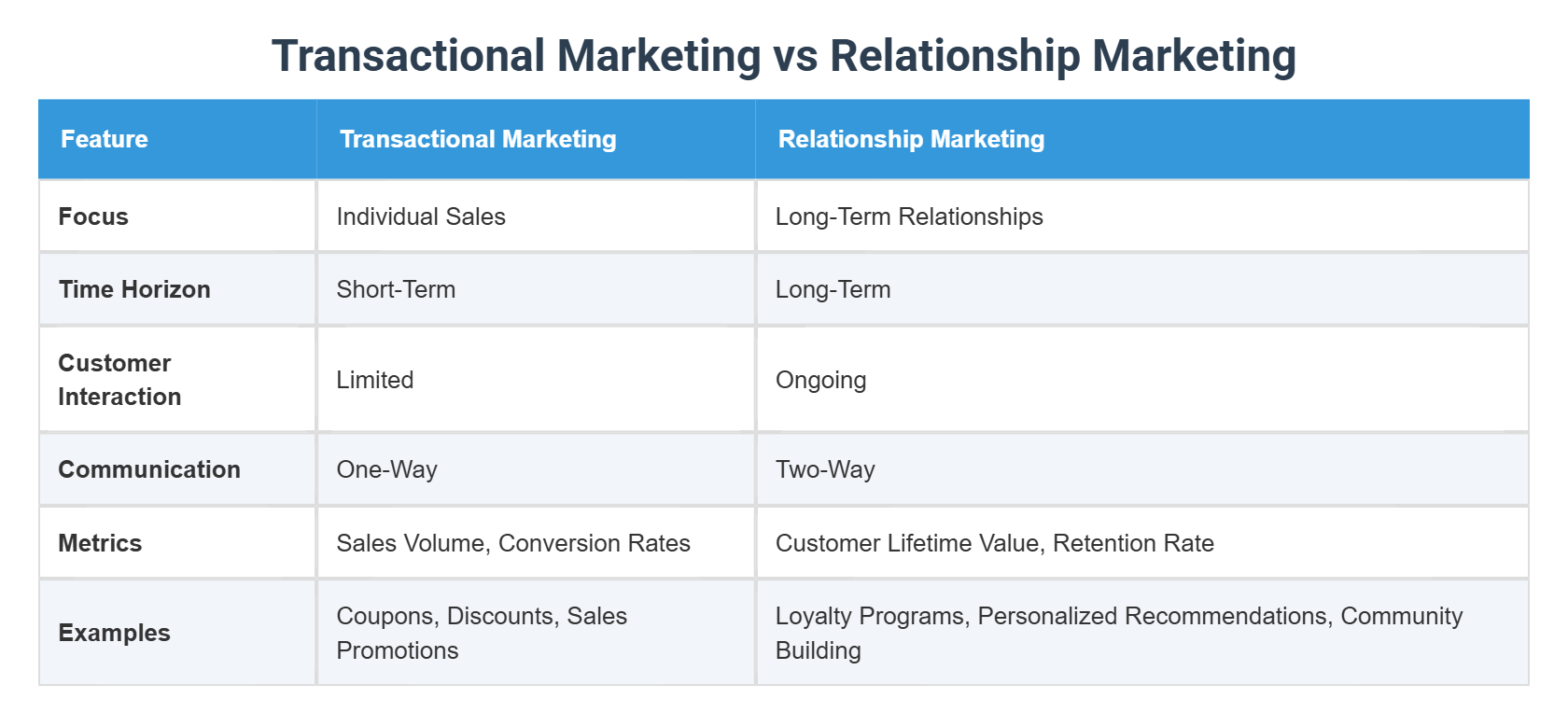 Transactional Marketing vs Relationship Marketing

| Feature | Transactional Marketing | Relationship Marketing |
|---|---|---|
| Focus | Individual Sales | Long-Term Relationships |
| Time Horizon | Short-Term | Long-Term |
| Customer Interaction | Limited | Ongoing |
| Communication | One-Way | Two-Way |
| Metrics | Sales Volume, Conversion Rates | Customer Lifetime Value, Retention Rate |
| Examples | Coupons, Discounts, Sales Promotions | Loyalty Programs, Personalized Recommendations, Community Building |